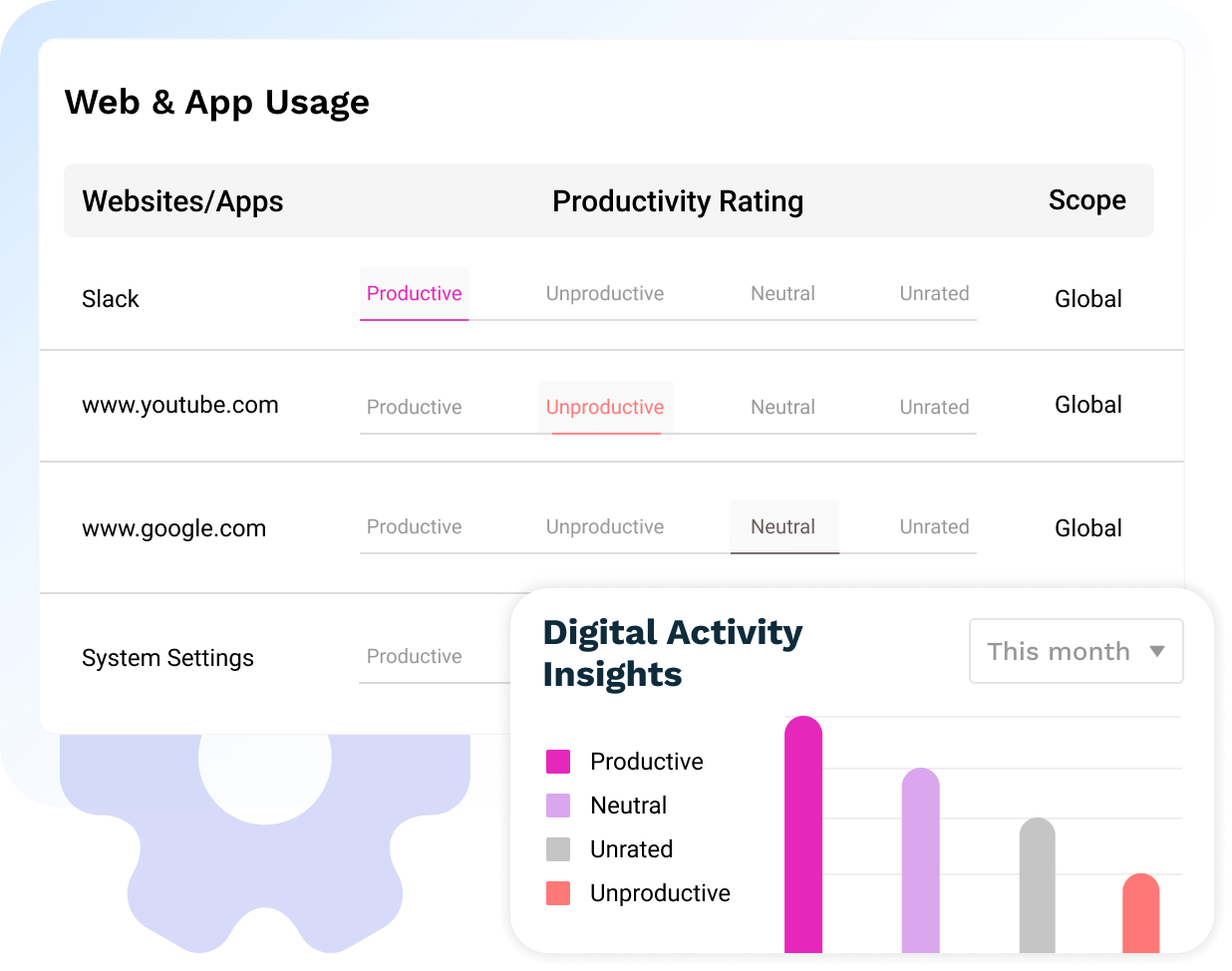 Web & App Usage

| Websites/Apps | Productivity Rating | | | | Scope |
|---|---|---|---|---|---|
| Slack | Productive | Unproductive | Neutral | Unrated | Global |
| www.youtube.com | Productive | Unproductive | Neutral | Unrated | Global |
| www.google.com | Productive | Unproductive | Neutral | Unrated | Global |
| System Settings | Productive | | | | |

Digital Activity Insights

This month

Productive
Neutral
Unrated
Unproductive